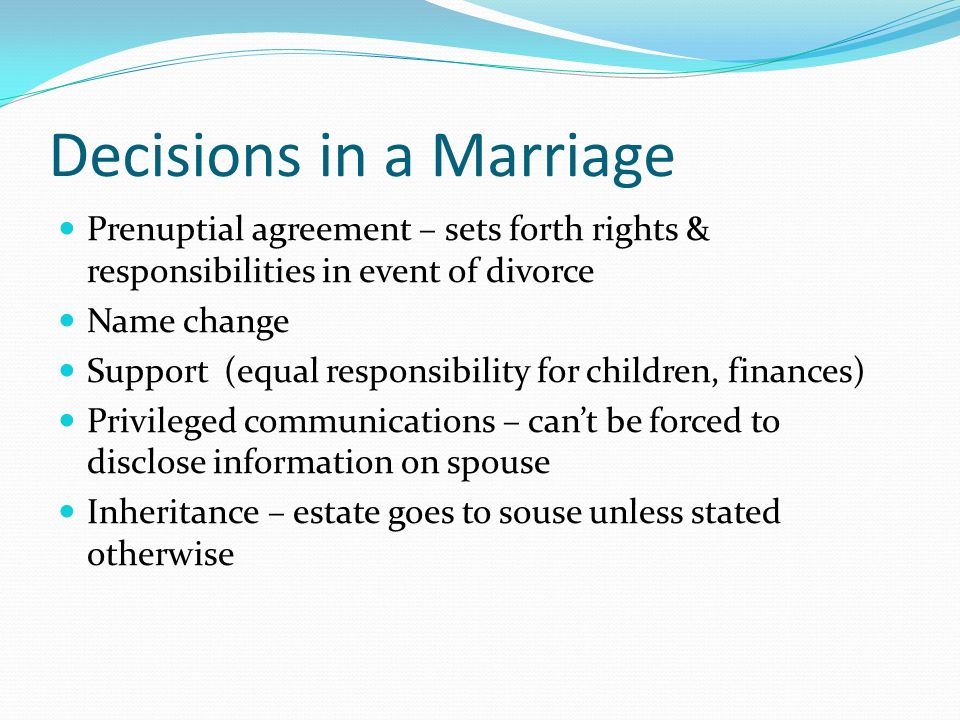 Decisions in a Marriage

- Prenuptial agreement – sets forth rights & responsibilities in event of divorce
- Name change
- Support (equal responsibility for children, finances)
- Privileged communications – can't be forced to disclose information on spouse
- Inheritance – estate goes to souse unless stated otherwise